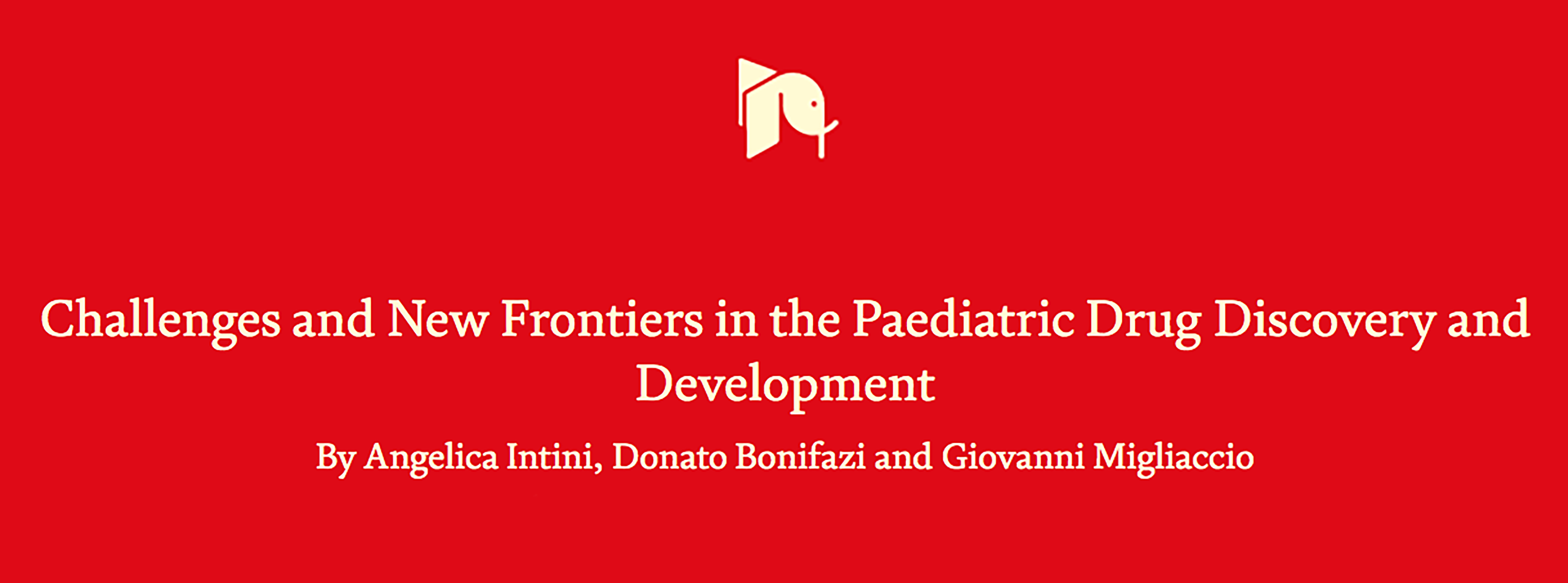 Challenges and New Frontiers in the Paediatric Drug Discovery and Development

By Angelica Intini, Donato Bonifazi and Giovanni Migliaccio